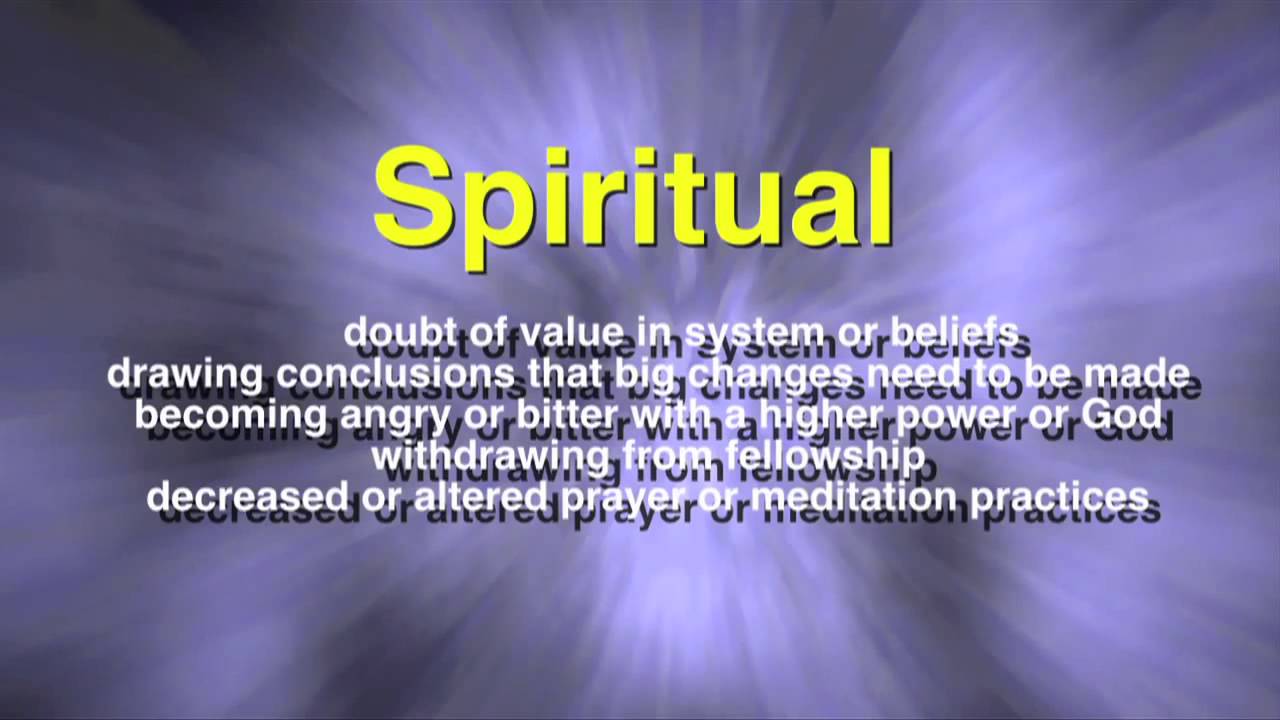 Spiritual

doubt of value in system or beliefs
drawing conclusions that big changes need to be made
becoming angry or bitter with a higher power or God
withdrawing from fellowship
decreased or altered prayer or meditation practices